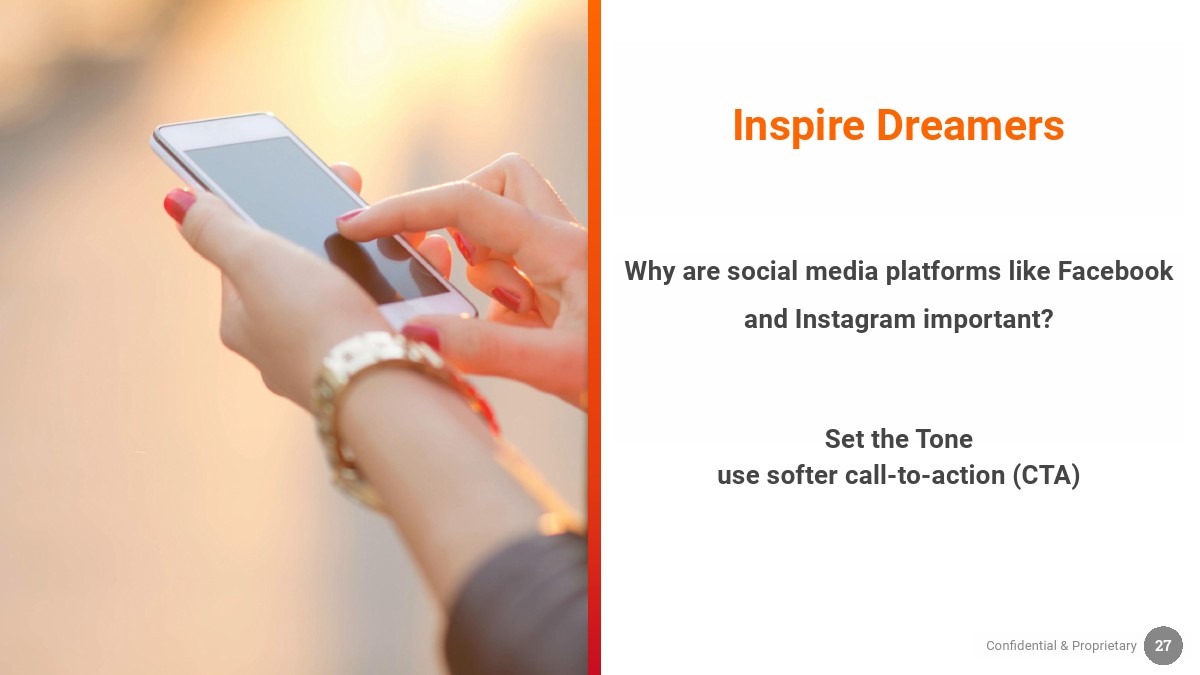 Inspire Dreamers

Why are social media platforms like Facebook and Instagram important?

Set the Tone
use softer call-to-action (CTA)

Confidential & Proprietary 27